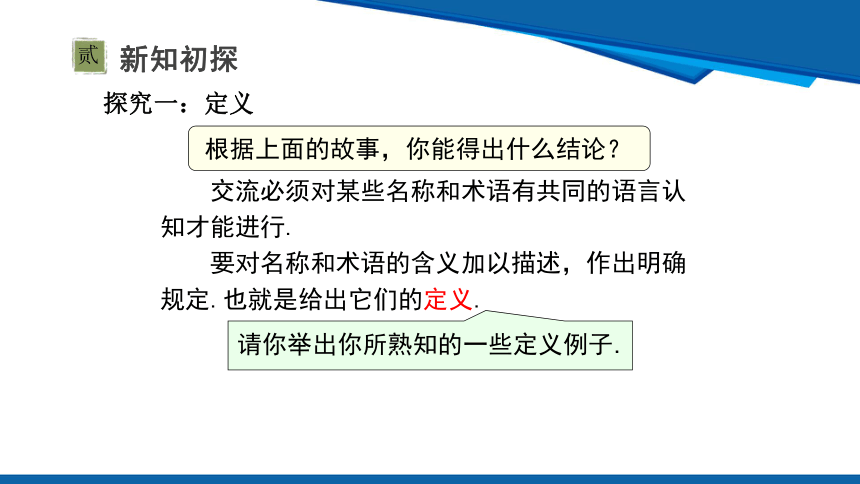 贰 新知初探

探究一：定义

根据上面的故事，你能得出什么结论？

交流必须对某些名称和术语有共同的语言认知才能进行.

要对名称和术语的含义加以描述，作出明确规定. 也就是给出它们的定义.

请你举出你所熟知的一些定义例子.